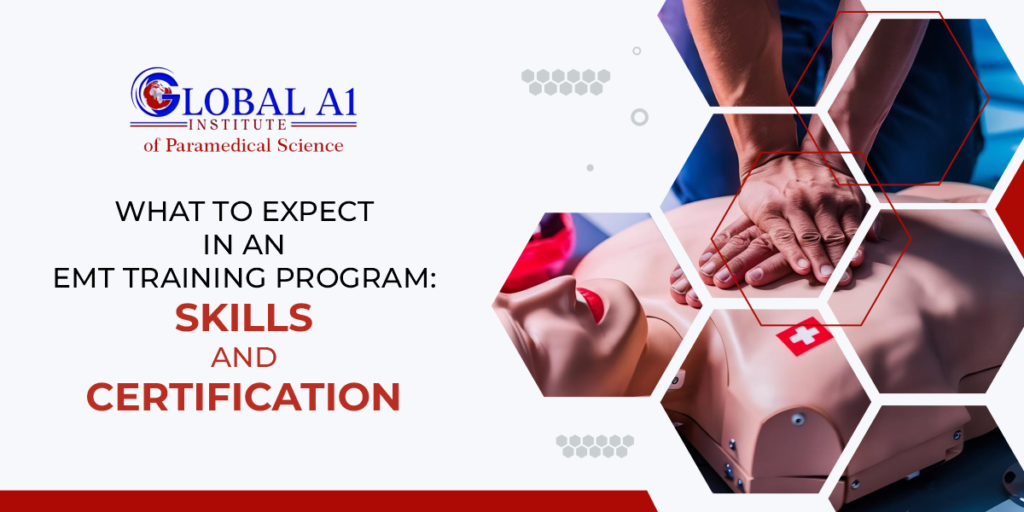 GLOBAL A1
INSTITUTE
of Paramedical Science

WHAT TO EXPECT
IN AN
EMT TRAINING PROGRAM:
SKILLS
AND
CERTIFICATION